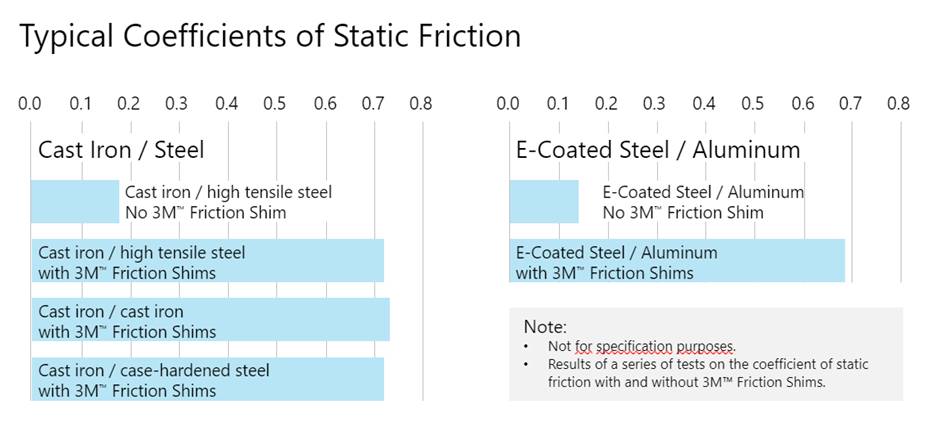 Typical Coefficients of Static Friction

0.0 0.1 0.2 0.3 0.4 0.5 0.6 0.7 0.8

Cast Iron / Steel

Cast iron / high tensile steel
No 3M™ Friction Shim

Cast iron / high tensile steel
with 3M™ Friction Shims

Cast iron / cast iron
with 3M™ Friction Shims

Cast iron / case-hardened steel
with 3M™ Friction Shims

0.0 0.1 0.2 0.3 0.4 0.5 0.6 0.7 0.8

E-Coated Steel / Aluminum

E-Coated Steel / Aluminum
No 3M™ Friction Shim

E-Coated Steel / Aluminum
with 3M™ Friction Shims

Note:
• Not for specification purposes.
• Results of a series of tests on the coefficient of static friction with and without 3M™ Friction Shims.